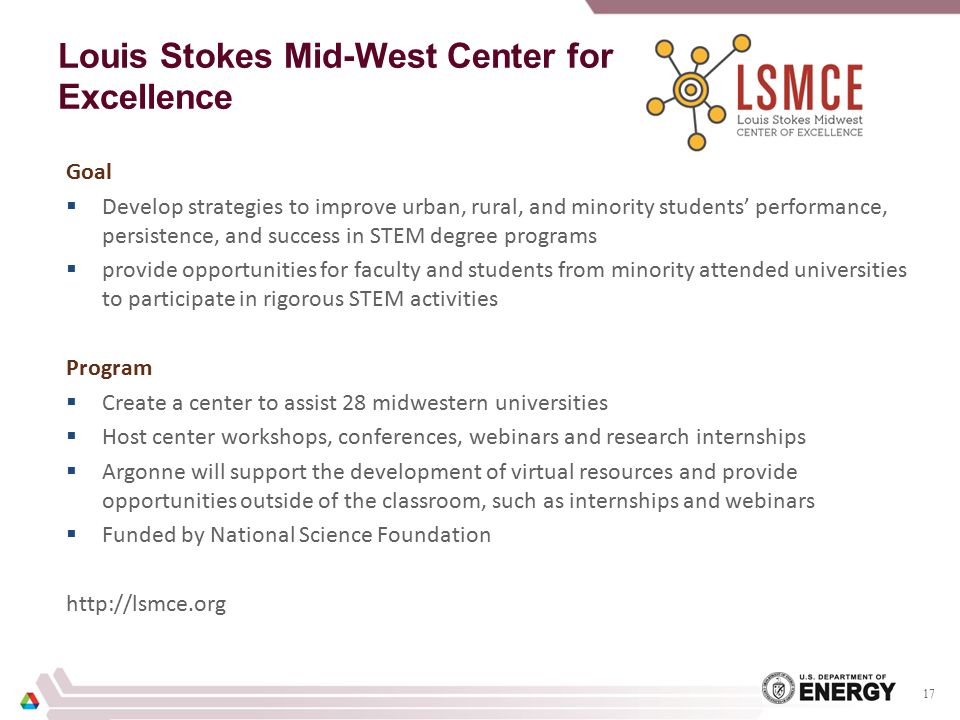 Louis Stokes Mid-West Center for Excellence

LSMCE
Louis Stokes Midwest
CENTER OF EXCELLENCE

Goal

▪ Develop strategies to improve urban, rural, and minority students' performance, persistence, and success in STEM degree programs
▪ provide opportunities for faculty and students from minority attended universities to participate in rigorous STEM activities

Program

▪ Create a center to assist 28 midwestern universities
▪ Host center workshops, conferences, webinars and research internships
▪ Argonne will support the development of virtual resources and provide opportunities outside of the classroom, such as internships and webinars
▪ Funded by National Science Foundation

http://lsmce.org

U.S. DEPARTMENT OF ENERGY

17